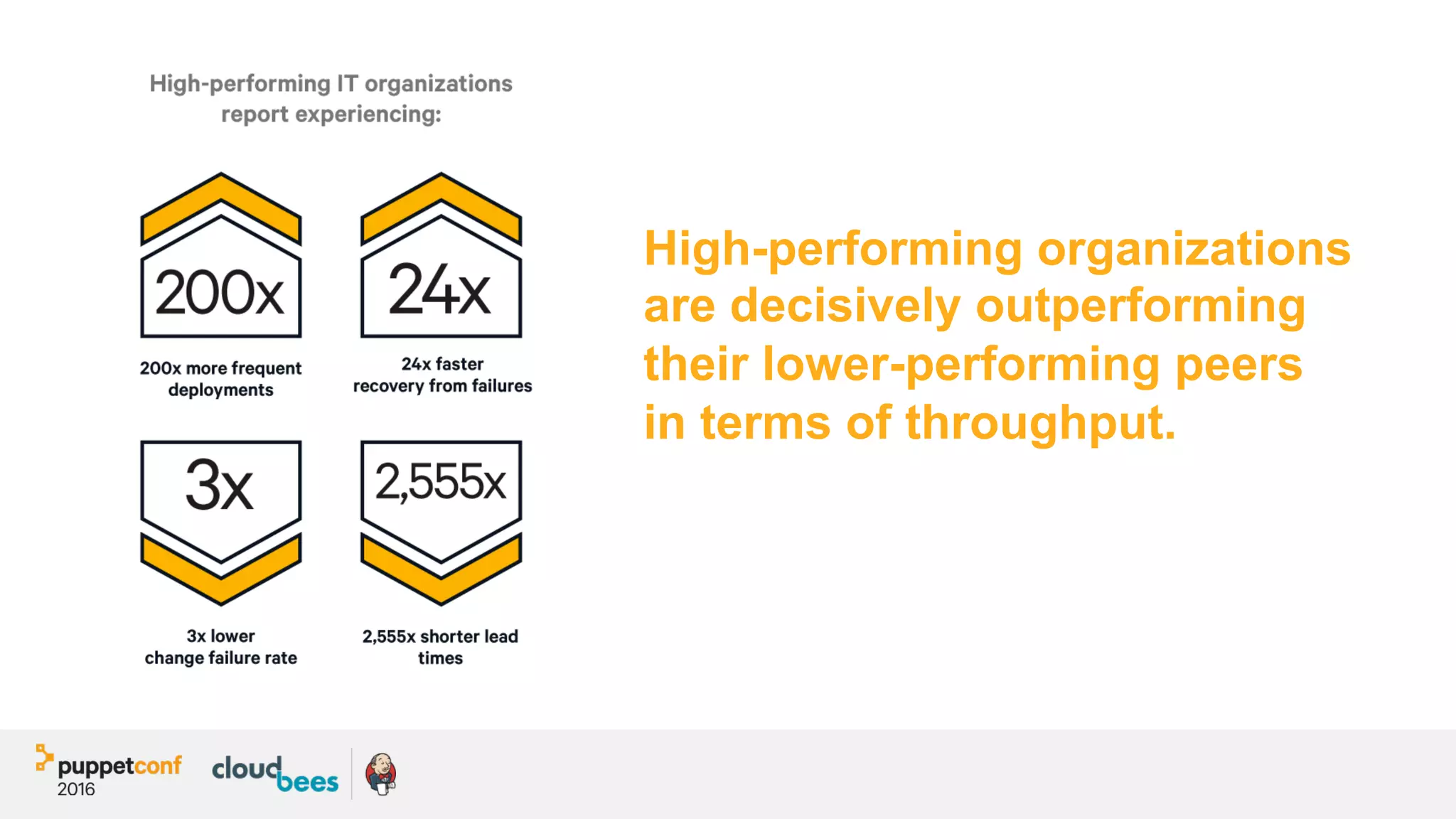 High-performing IT organizations report experiencing:

200x

200x more frequent deployments

24x

24x faster recovery from failures

3x

3x lower change failure rate

2,555x

2,555x shorter lead times

High-performing organizations are decisively outperforming their lower-performing peers in terms of throughput.

puppetconf 2016

cloudbees